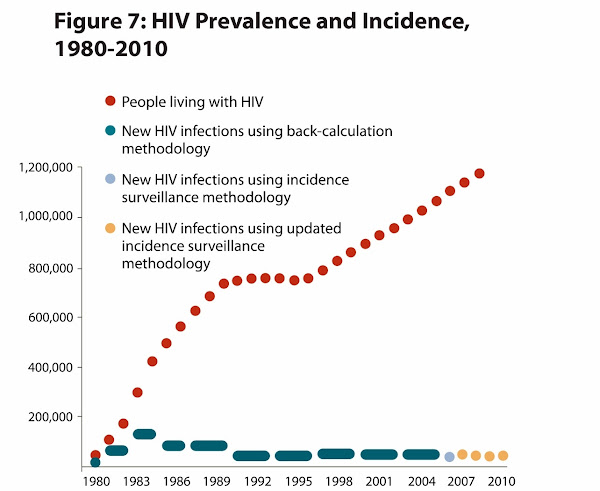 Figure 7: HIV Prevalence and Incidence, 1980-2010

People living with HIV
New HIV infections using back-calculation methodology
New HIV infections using incidence surveillance methodology
New HIV infections using updated incidence surveillance methodology

1,200,000
1,000,000
800,000
600,000
400,000
200,000

1980 1983 1986 1989 1992 1995 1998 2001 2004 2007 2010